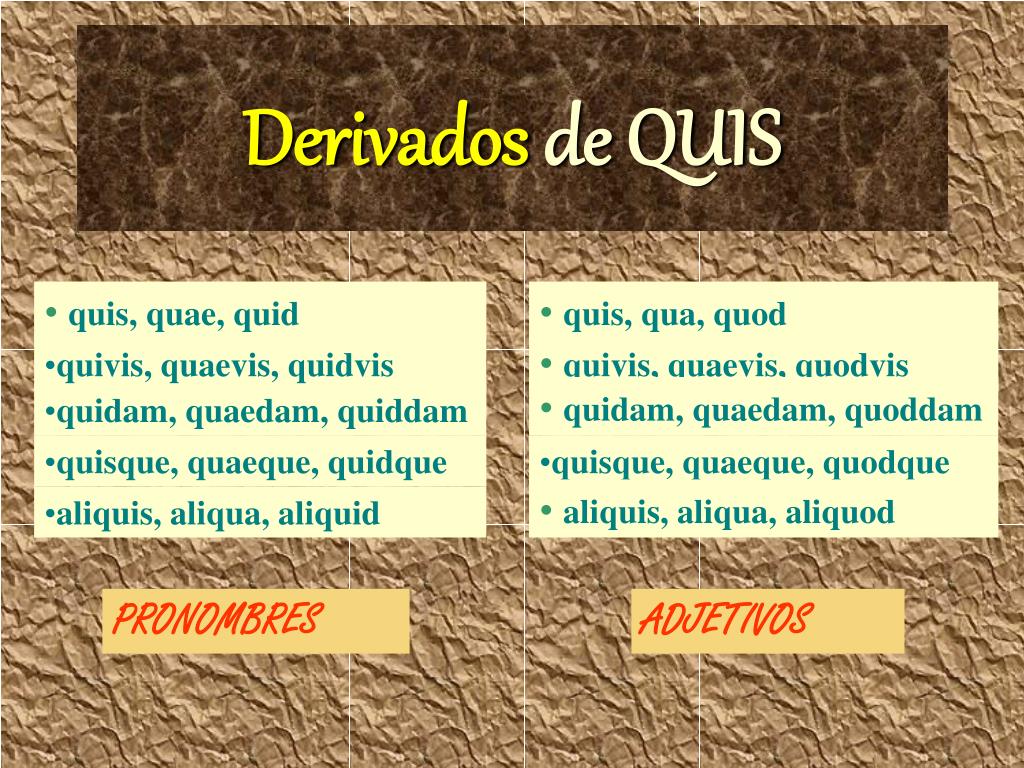 Derivados de QUIS

• quis, quae, quid
•quivis, quaevis, quidvis
•quidam, quaedam, quiddam
•quisque, quaeque, quidque
•aliquis, aliqua, aliquid

PRONOMBRES

• quis, qua, quod
• quivis, quaevis, quodvis
• quidam, quaedam, quoddam
•quisque, quaeque, quodque
• aliquis, aliqua, aliquod

ADJETIVOS